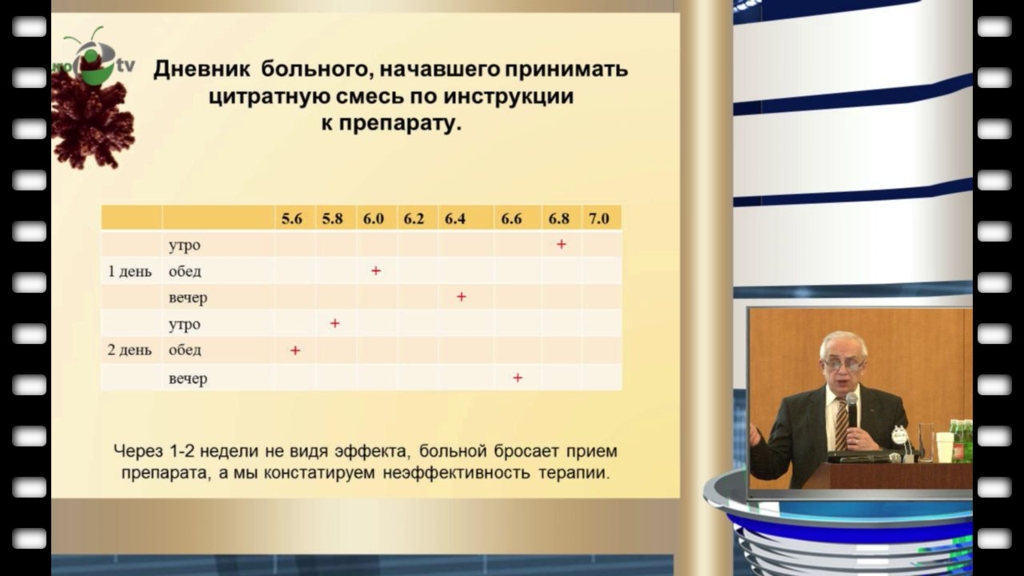 uro tv

Дневник больного, начавшего принимать цитратную смесь по инструкции к препарату.

| | | 5.6 | 5.8 | 6.0 | 6.2 | 6.4 | 6.6 | 6.8 | 7.0 |
|---|---|---|---|---|---|---|---|---|---|
| | утро | | | | | | | + | |
| 1 день | обед | | | + | | | | | |
| | вечер | | | | | + | | | |
| | утро | | + | | | | | | |
| 2 день | обед | + | | | | | | | |
| | вечер | | | | | | + | | |

Через 1-2 недели не видя эффекта, больной бросает прием препарата, а мы констатируем неэффективность терапии.